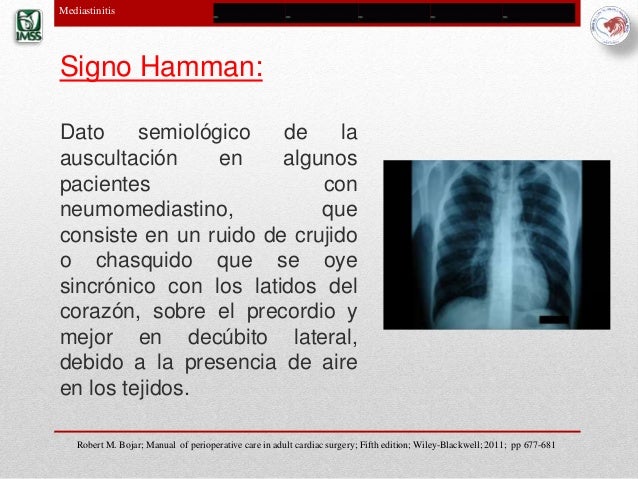 IMSS

Mediastinitis

Signo Hamman:

Dato semiológico de la auscultación en algunos pacientes con neumomediastino, que consiste en un ruido de crujido o chasquido que se oye sincrónico con los latidos del corazón, sobre el precordio y mejor en decúbito lateral, debido a la presencia de aire en los tejidos.

Robert M. Bojar; Manual of perioperative care in adult cardiac surgery; Fifth edition; Wiley-Blackwell; 2011; pp 677-681